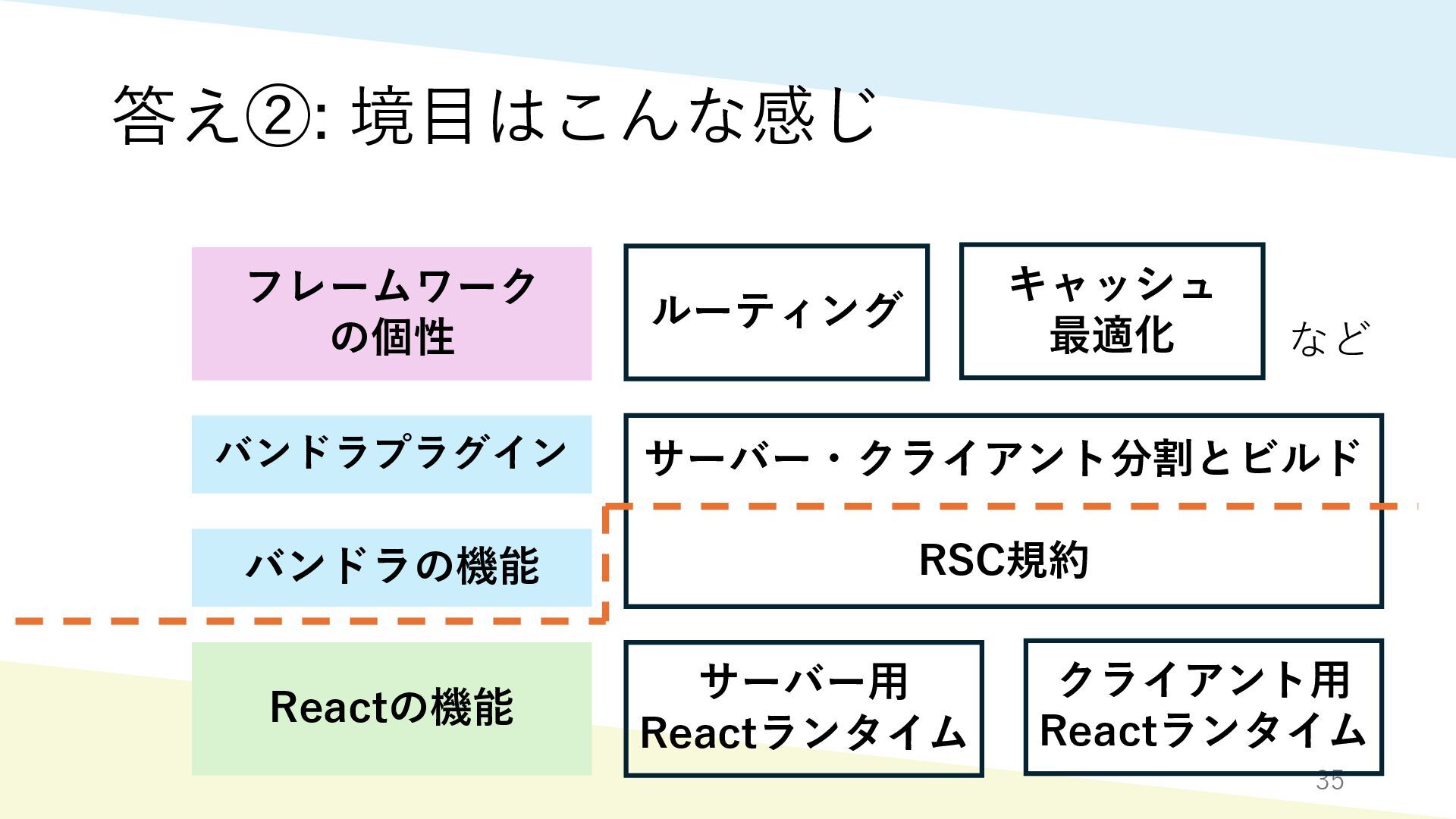 答え②: 境目はこんな感じ

フレームワークの個性

ルーティング

キャッシュ最適化

など

バンドラプラグイン

サーバー・クライアント分割とビルド

バンドラの機能

RSC規約

Reactの機能

サーバー用Reactランタイム

クライアント用Reactランタイム

35